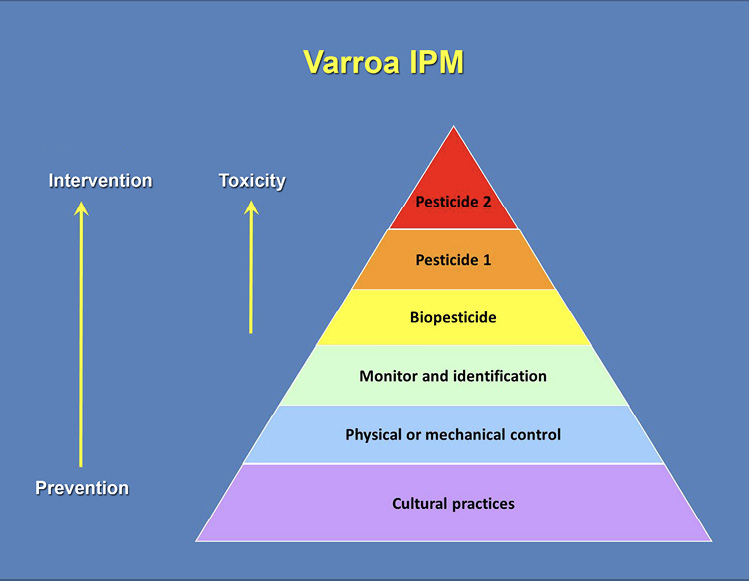 Varroa IPM

Intervention

Toxicity

Prevention

Pesticide 2

Pesticide 1

Biopesticide

Monitor and identification

Physical or mechanical control

Cultural practices